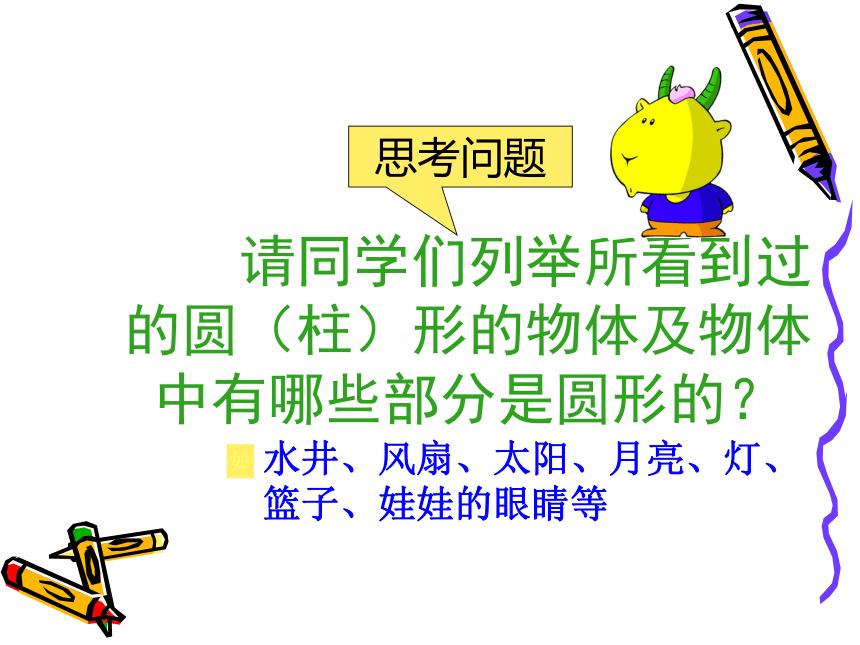 思考问题

请同学们列举所看到过的圆（柱）形的物体及物体中有哪些部分是圆形的？

如 水井、风扇、太阳、月亮、灯、篮子、娃娃的眼睛等